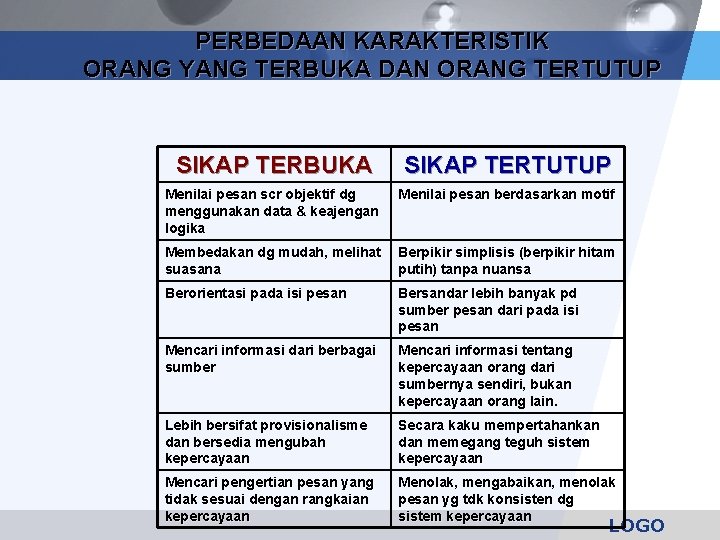 PERBEDAAN KARAKTERISTIK ORANG YANG TERBUKA DAN ORANG TERTUTUP

| SIKAP TERBUKA | SIKAP TERTUTUP |
|---|---|
| Menilai pesan scr objektif dg menggunakan data & keajengan logika | Menilai pesan berdasarkan motif |
| Membedakan dg mudah, melihat suasana | Berpikir simplisis (berpikir hitam putih) tanpa nuansa |
| Berorientasi pada isi pesan | Bersandar lebih banyak pd sumber pesan dari pada isi pesan |
| Mencari informasi dari berbagai sumber | Mencari informasi tentang kepercayaan orang dari sumbernya sendiri, bukan kepercayaan orang lain. |
| Lebih bersifat provisionalisme dan bersedia mengubah kepercayaan | Secara kaku mempertahankan dan memegang teguh sistem kepercayaan |
| Mencari pengertian pesan yang tidak sesuai dengan rangkaian kepercayaan | Menolak, mengabaikan, menolak pesan yg tdk konsisten dg sistem kepercayaan |

LOGO